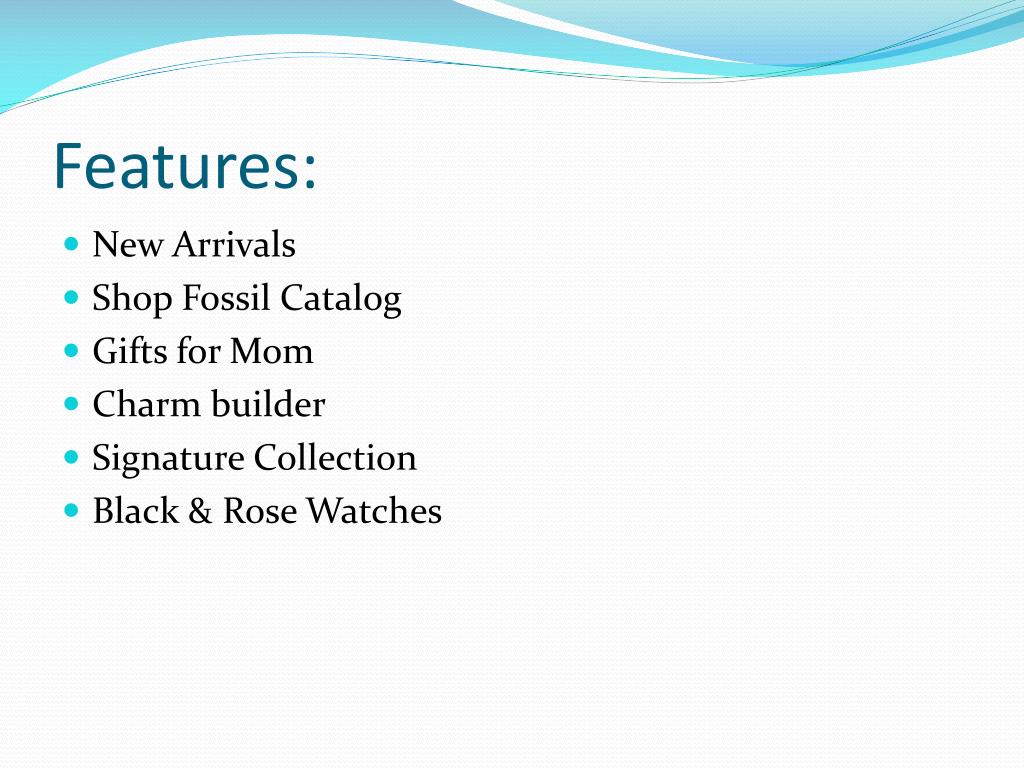 Features:

- New Arrivals
- Shop Fossil Catalog
- Gifts for Mom
- Charm builder
- Signature Collection
- Black & Rose Watches